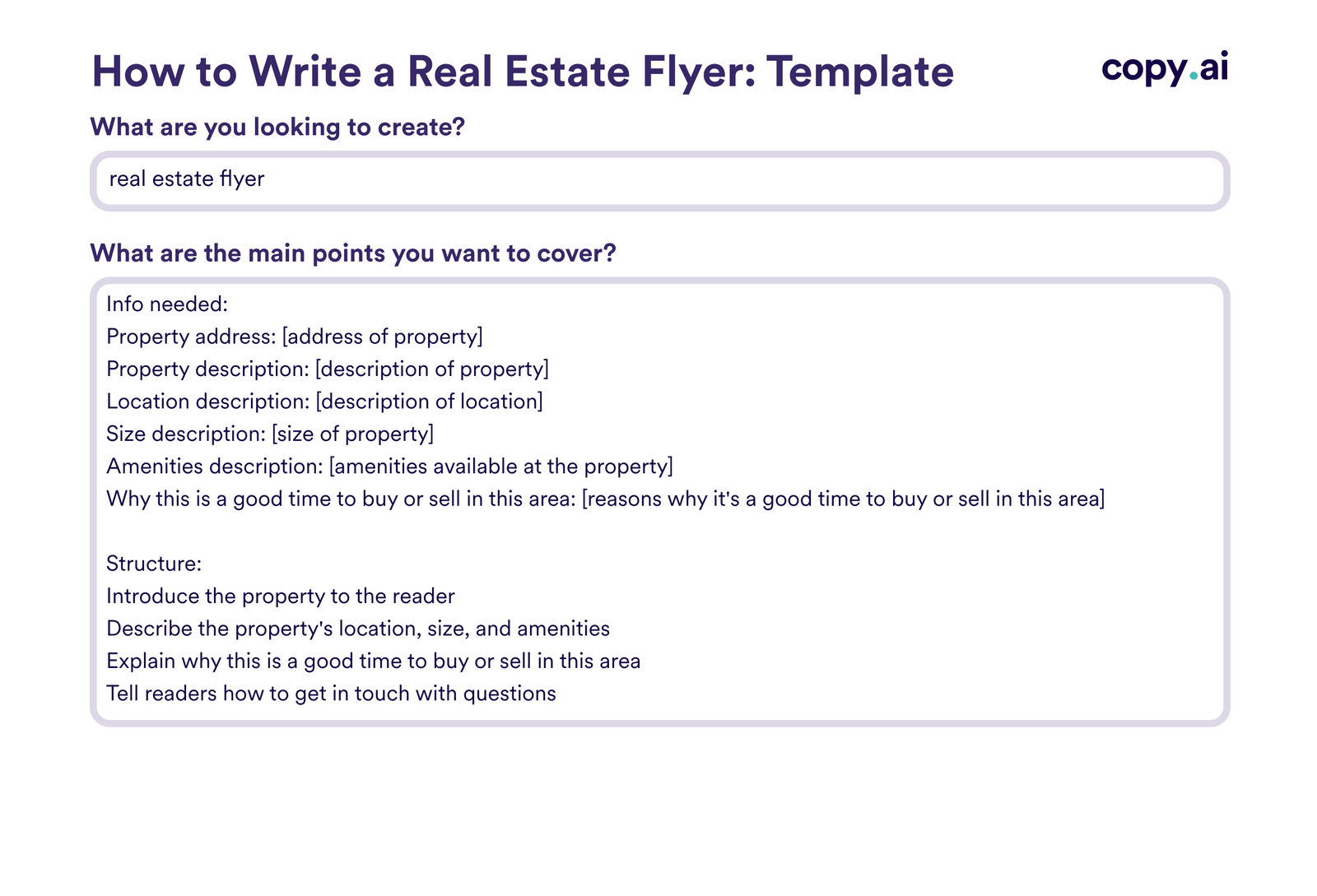 How to Write a Real Estate Flyer: Template

copy.ai

What are you looking to create?

real estate flyer

What are the main points you want to cover?

Info needed:
Property address: [address of property]
Property description: [description of property]
Location description: [description of location]
Size description: [size of property]
Amenities description: [amenities available at the property]
Why this is a good time to buy or sell in this area: [reasons why it's a good time to buy or sell in this area]

Structure:
Introduce the property to the reader
Describe the property's location, size, and amenities
Explain why this is a good time to buy or sell in this area
Tell readers how to get in touch with questions